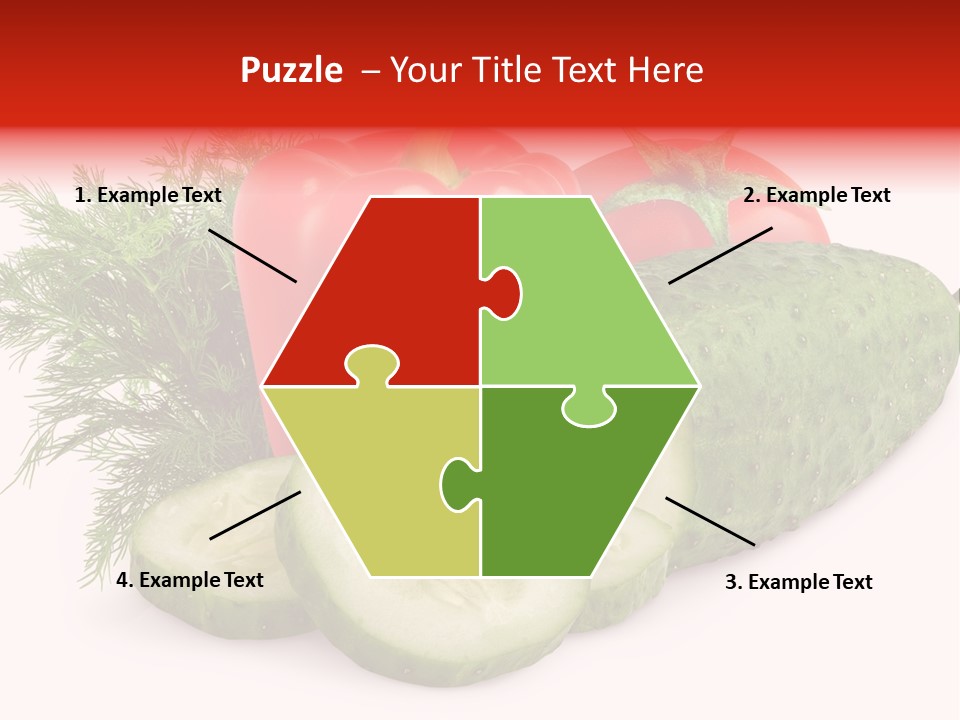 Puzzle – Your Title Text Here

1. Example Text

2. Example Text

4. Example Text

3. Example Text